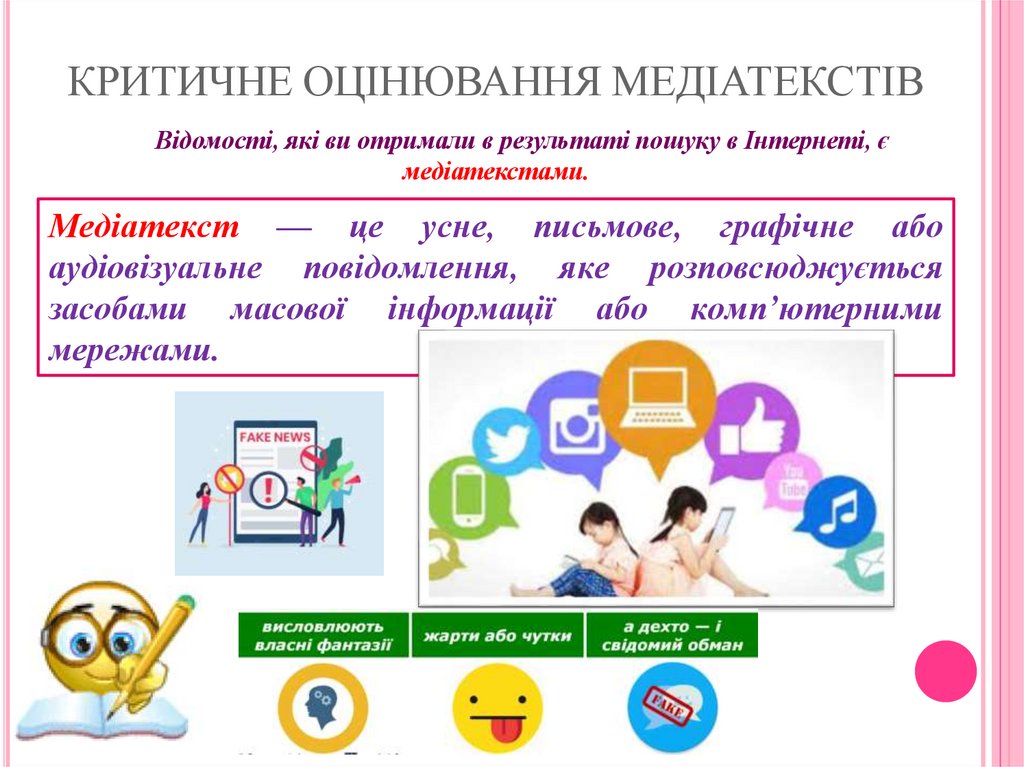 КРИТИЧНЕ ОЦІНЮВАННЯ МЕДІАТЕКСТІВ

Відомості, які ви отримали в результаті пошуку в Інтернеті, є медіатекстами.

Медіатекст — це усне, письмове, графічне або аудіовізуальне повідомлення, яке розповсюджується засобами масової інформації або комп'ютерними мережами.

FAKE NEWS

You Tube

висловлюють власні фантазії

жарти або чутки

а дехто — і свідомий обман

FAKE